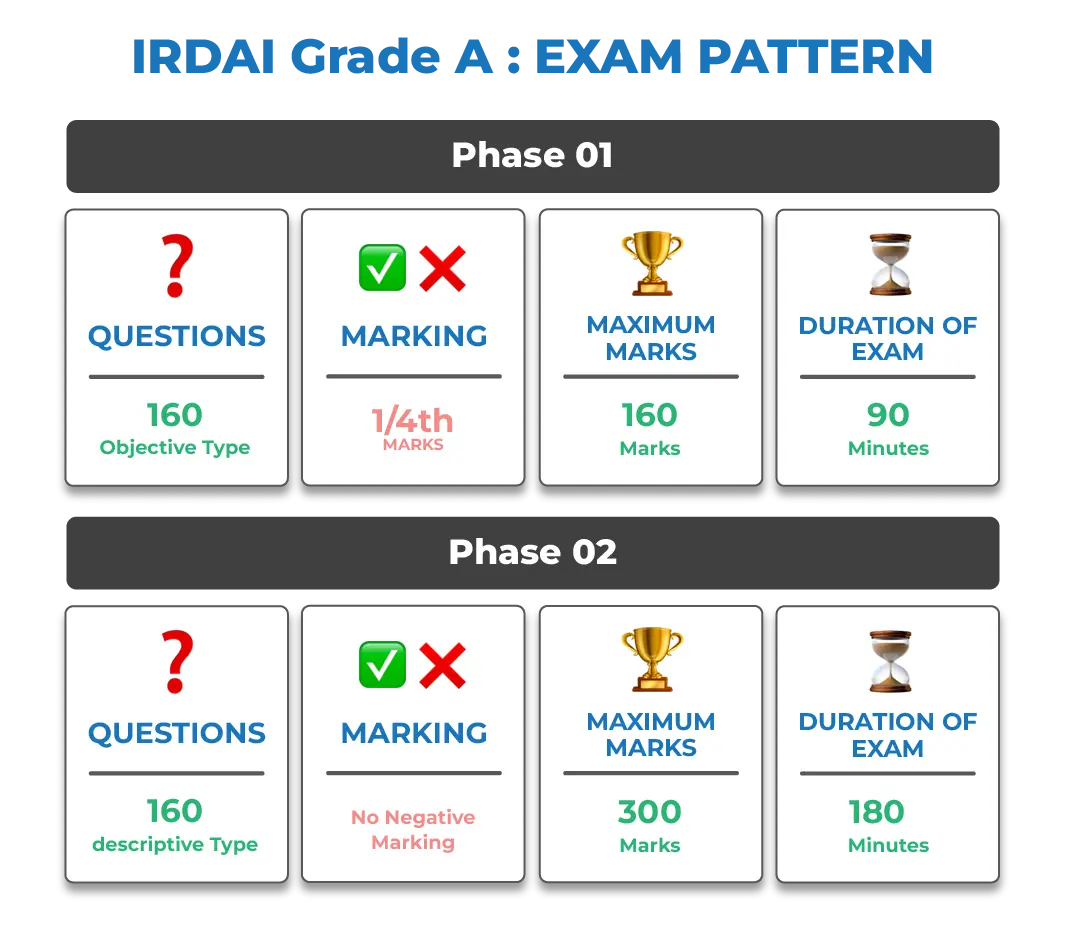 IRDAI Grade A : EXAM PATTERN

Phase 01

QUESTIONS
160
Objective Type

MARKING
1/4th
MARKS

MAXIMUM MARKS
160
Marks

DURATION OF EXAM
90
Minutes

Phase 02

QUESTIONS
160
descriptive Type

MARKING
No Negative Marking

MAXIMUM MARKS
300
Marks

DURATION OF EXAM
180
Minutes